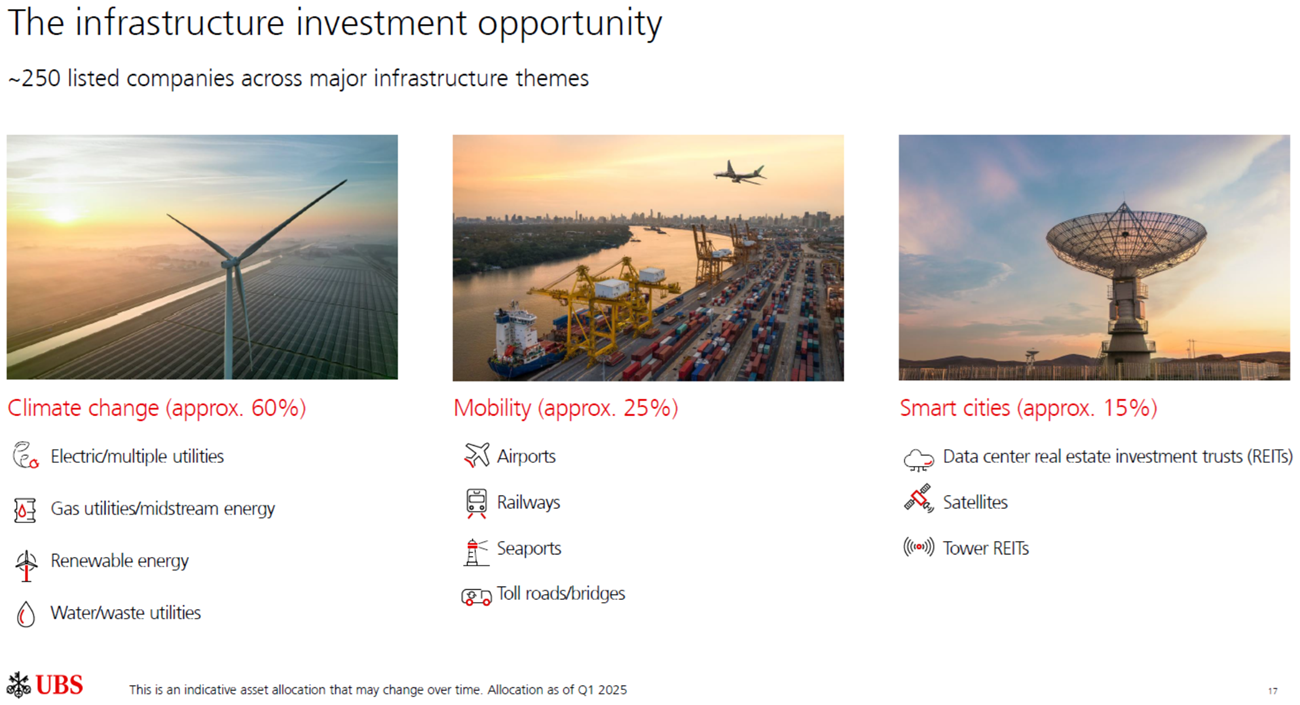 The infrastructure investment opportunity

~250 listed companies across major infrastructure themes

Climate change (approx. 60%)

Electric/multiple utilities

Gas utilities/midstream energy

Renewable energy

Water/waste utilities

Mobility (approx. 25%)

Airports

Railways

Seaports

Toll roads/bridges

Smart cities (approx. 15%)

Data center real estate investment trusts (REITs)

Satellites

Tower REITs

UBS

This is an indicative asset allocation that may change over time. Allocation as of Q1 2025

17